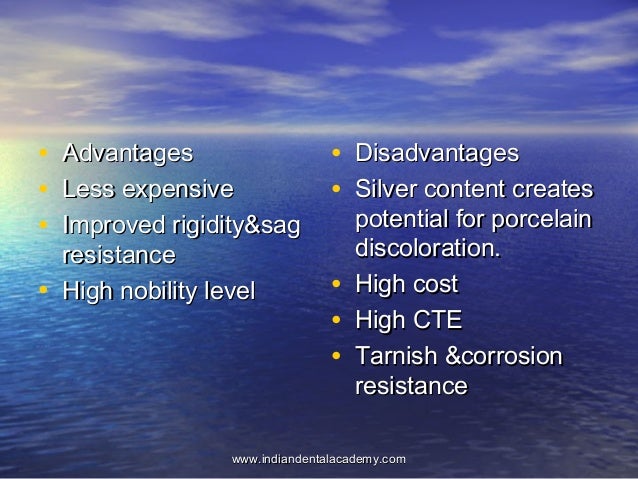 • Advantages
• Less expensive
• Improved rigidity&sag resistance
• High nobility level

• Disadvantages
• Silver content creates potential for porcelain discoloration.
• High cost
• High CTE
• Tarnish &corrosion resistance

www.indiandentalacademy.com